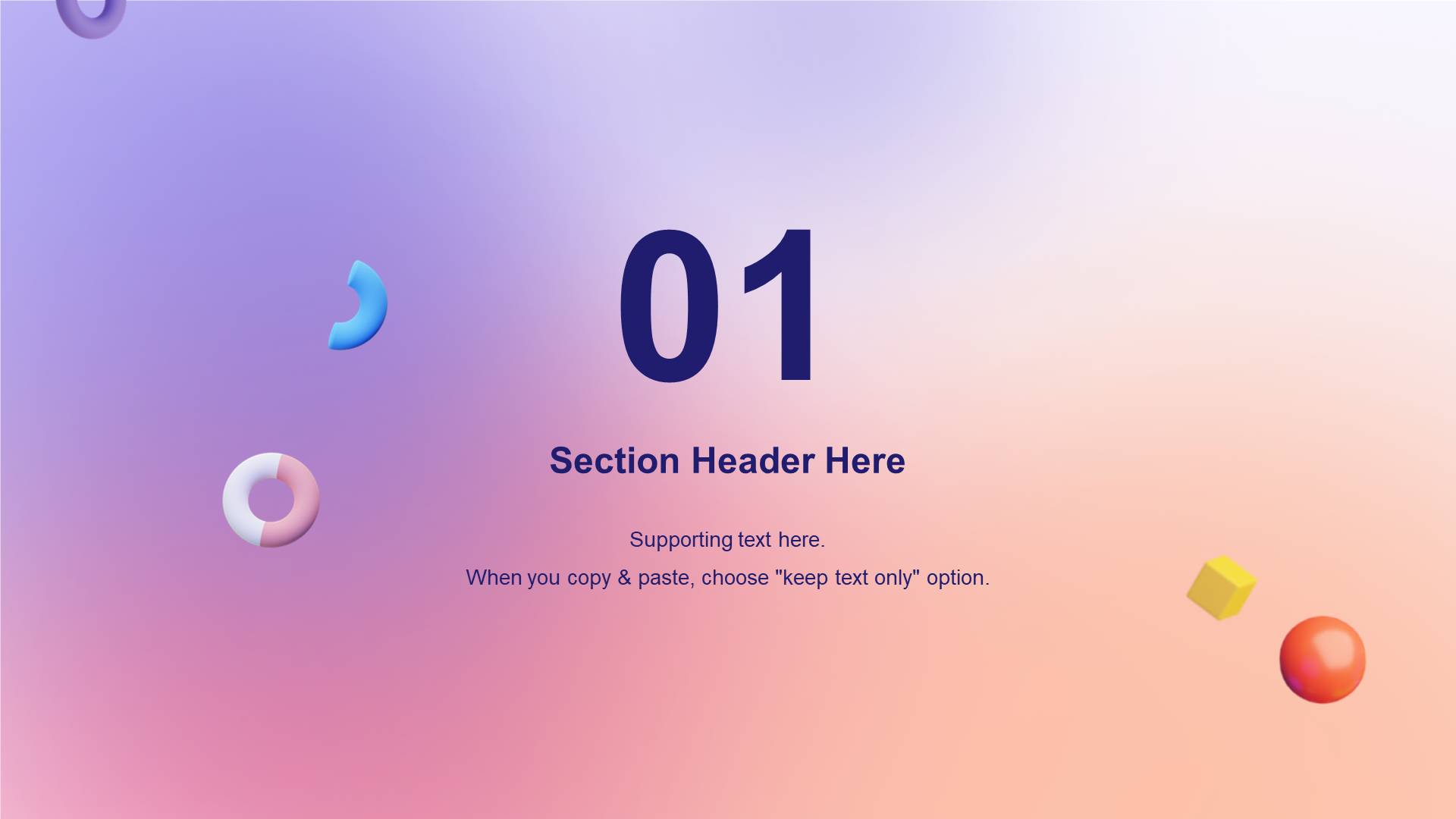 01

Section Header Here

Supporting text here.

When you copy & paste, choose "keep text only" option.